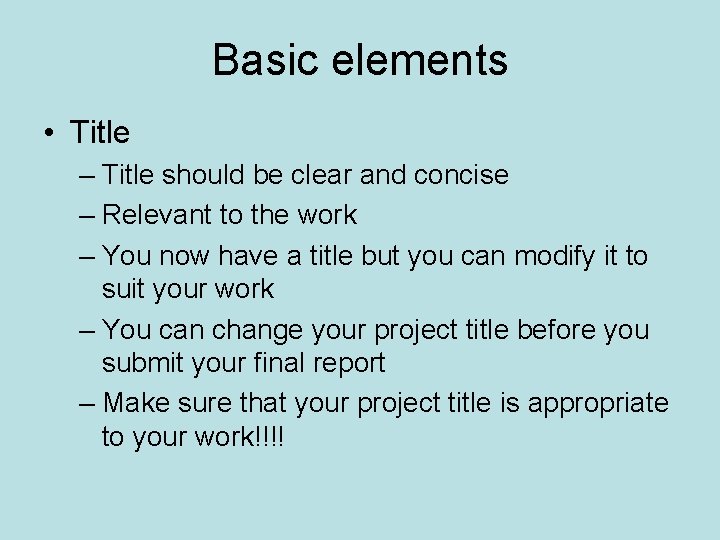 Basic elements

• Title
– Title should be clear and concise
– Relevant to the work
– You now have a title but you can modify it to suit your work
– You can change your project title before you submit your final report
– Make sure that your project title is appropriate to your work!!!!